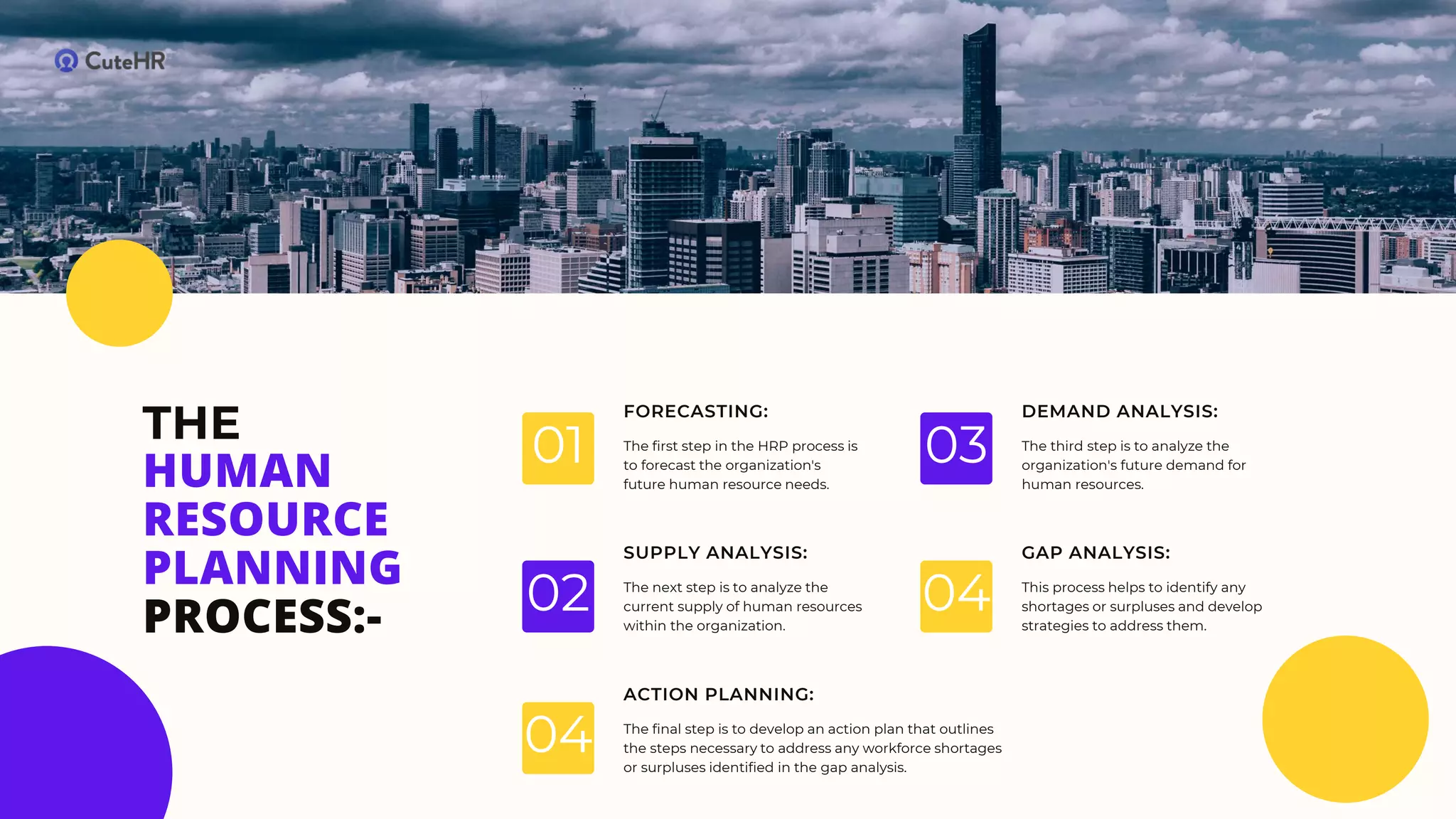 CuteHR

THE HUMAN RESOURCE PLANNING PROCESS:-

01

FORECASTING:

The first step in the HRP process is to forecast the organization's future human resource needs.

02

SUPPLY ANALYSIS:

The next step is to analyze the current supply of human resources within the organization.

04

ACTION PLANNING:

The final step is to develop an action plan that outlines the steps necessary to address any workforce shortages or surpluses identified in the gap analysis.

03

DEMAND ANALYSIS:

The third step is to analyze the organization's future demand for human resources.

04

GAP ANALYSIS:

This process helps to identify any shortages or surpluses and develop strategies to address them.